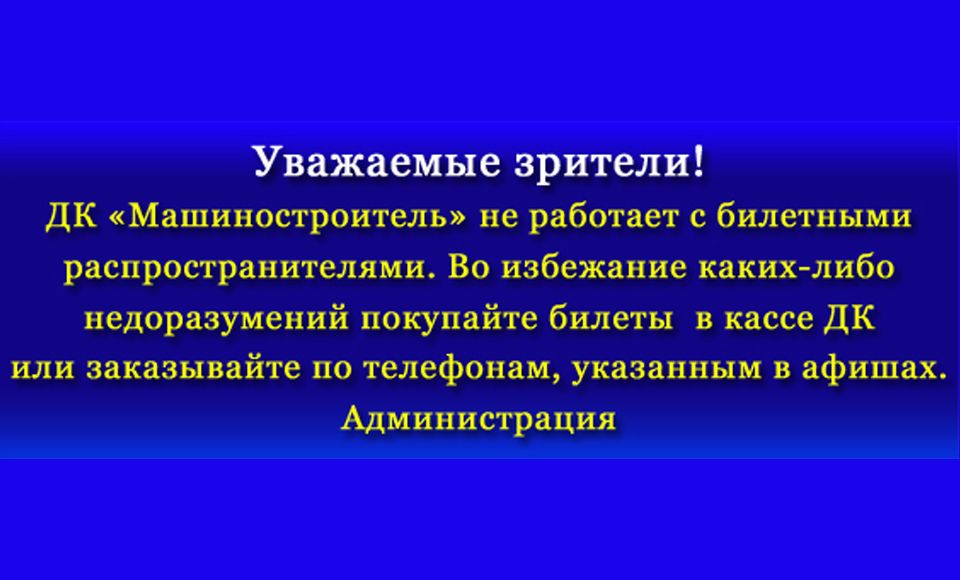 Уважаемые зрители!
ДК «Машиностроитель» не работает с билетными распространителями. Во избежание каких-либо недоразумений покупайте билеты в кассе ДК или заказывайте по телефонам, указанным в афишах.
Администрация